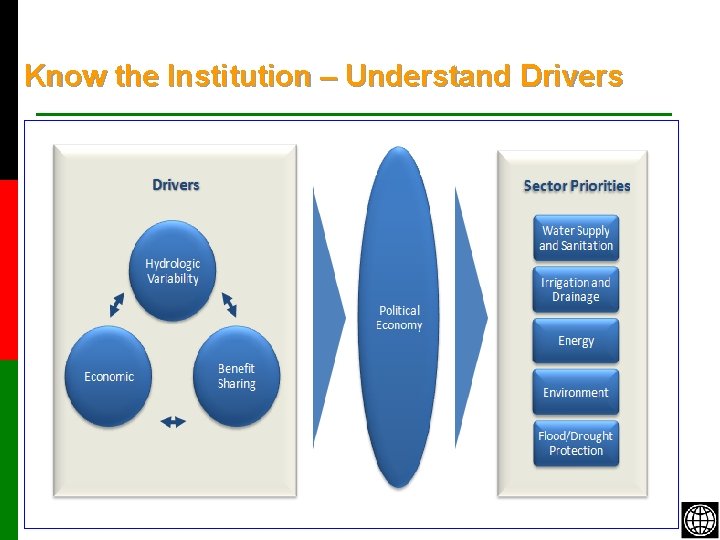 Know the Institution – Understand Drivers

Drivers

Hydrologic Variability

Economic

Benefit Sharing

Political Economy

Sector Priorities

Water Supply and Sanitation

Irrigation and Drainage

Energy

Environment

Flood/Drought Protection